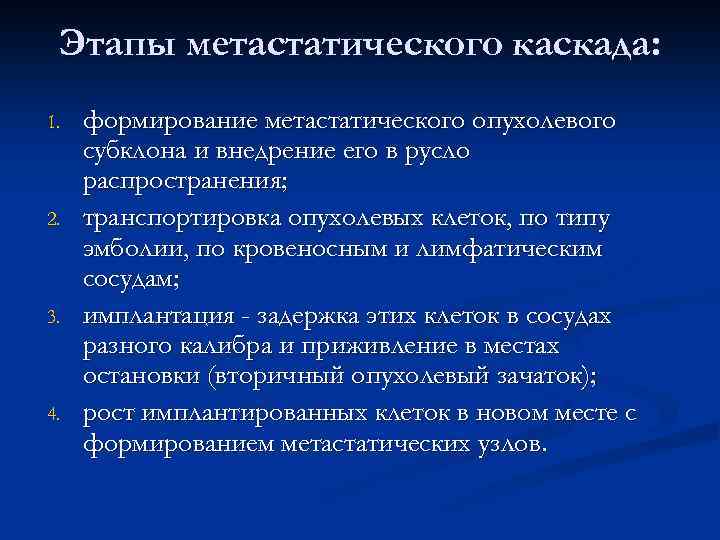 Этапы метастатического каскада:

1. формирование метастатического опухолевого субклона и внедрение его в русло распространения;
2. транспортировка опухолевых клеток, по типу эмболии, по кровеносным и лимфатическим сосудам;
3. имплантация - задержка этих клеток в сосудах разного калибра и приживление в местах остановки (вторичный опухолевый зачаток);
4. рост имплантированных клеток в новом месте с формированием метастатических узлов.